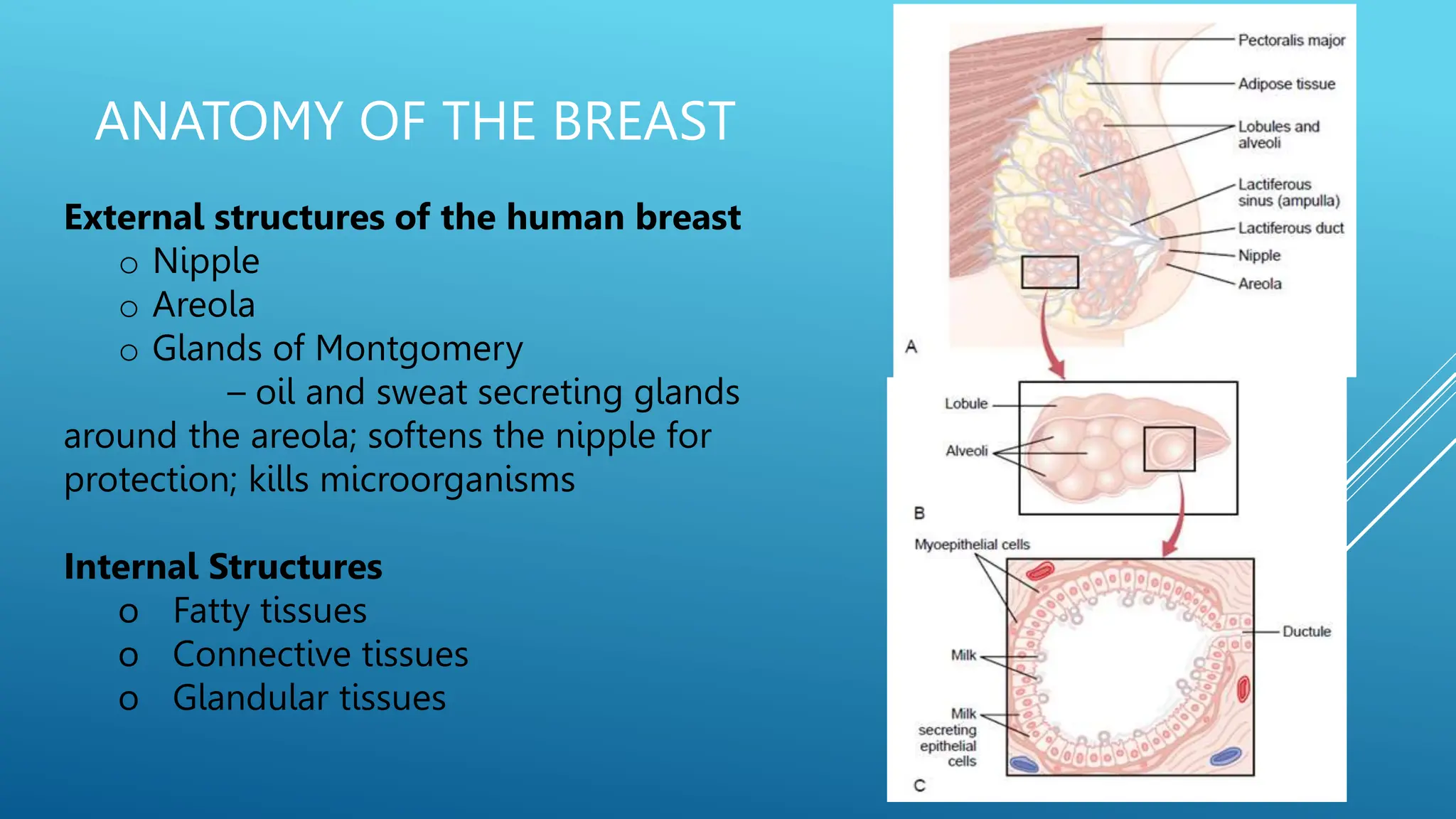 ANATOMY OF THE BREAST

**External structures of the human breast**

o Nipple
o Areola
o Glands of Montgomery
– oil and sweat secreting glands around the areola; softens the nipple for protection; kills microorganisms

**Internal Structures**

o Fatty tissues
o Connective tissues
o Glandular tissues

Pectoralis major
Adipose tissue
Lobules and alveoli
Lactiferous sinus (ampulla)
Lactiferous duct
Nipple
Areola
A

Lobule
Alveoli
B

Myoepithelial cells
Ductule
Milk
Milk secreting epithelial cells
C